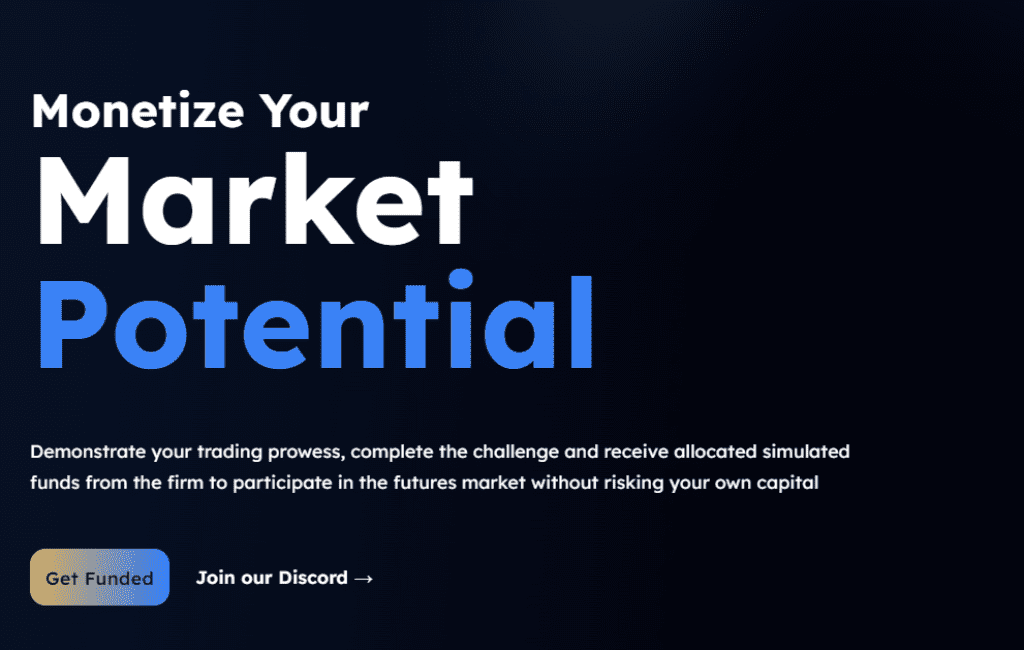 Monetize Your
Market
Potential

Demonstrate your trading prowess, complete the challenge and receive allocated simulated funds from the firm to participate in the futures market without risking your own capital

Get Funded

Join our Discord →